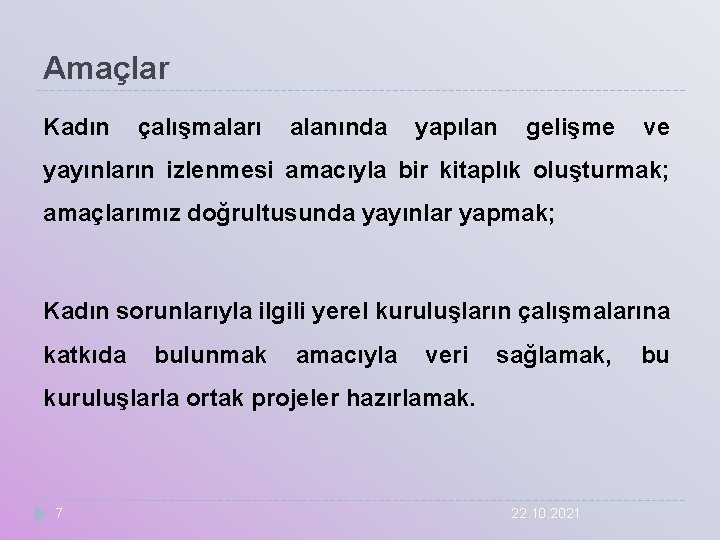 Amaçlar

Kadın çalışmaları alanında yapılan gelişme ve yayınların izlenmesi amacıyla bir kitaplık oluşturmak; amaçlarımız doğrultusunda yayınlar yapmak;

Kadın sorunlarıyla ilgili yerel kuruluşların çalışmalarına katkıda bulunmak amacıyla veri sağlamak, bu kuruluşlarla ortak projeler hazırlamak.

7

22.10.2021